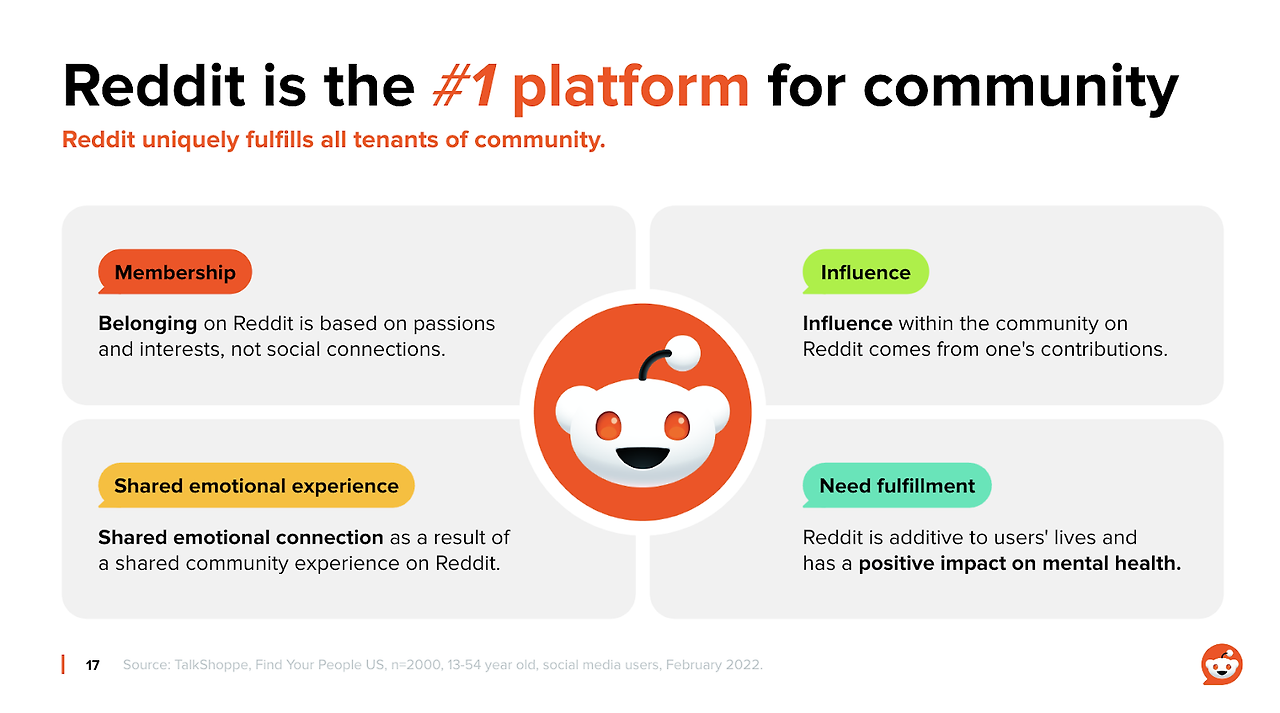 Reddit is the #1 platform for community

Reddit uniquely fulfills all tenants of community.

Membership

Belonging on Reddit is based on passions and interests, not social connections.

Influence

Influence within the community on Reddit comes from one's contributions.

Shared emotional experience

Shared emotional connection as a result of a shared community experience on Reddit.

Need fulfillment

Reddit is additive to users' lives and has a positive impact on mental health.

17 Source: TalkShoppe, Find Your People US, n=2000, 13-54 year old, social media users, February 2022.